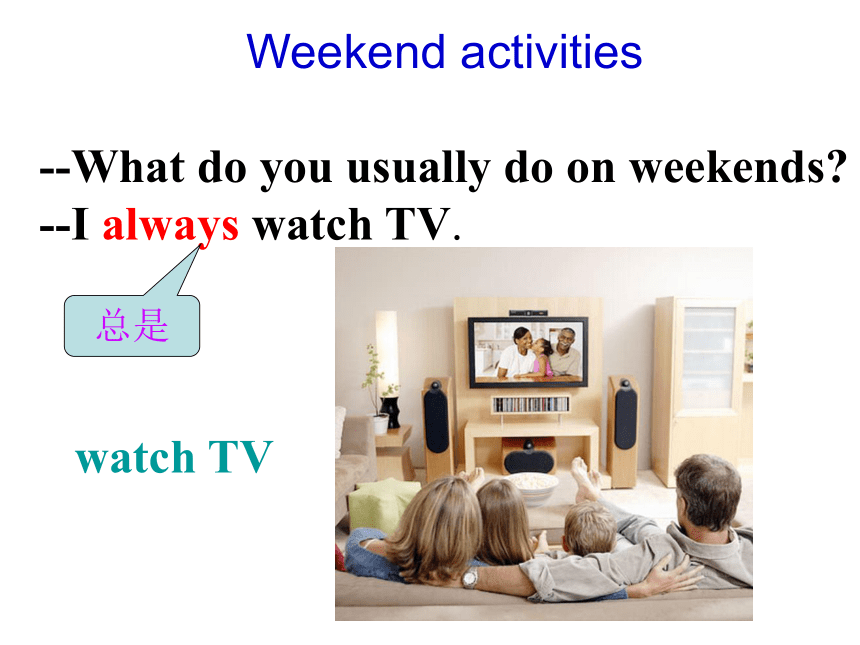 Weekend activities

--What do you usually do on weekends?
--I always watch TV.

总是

watch TV